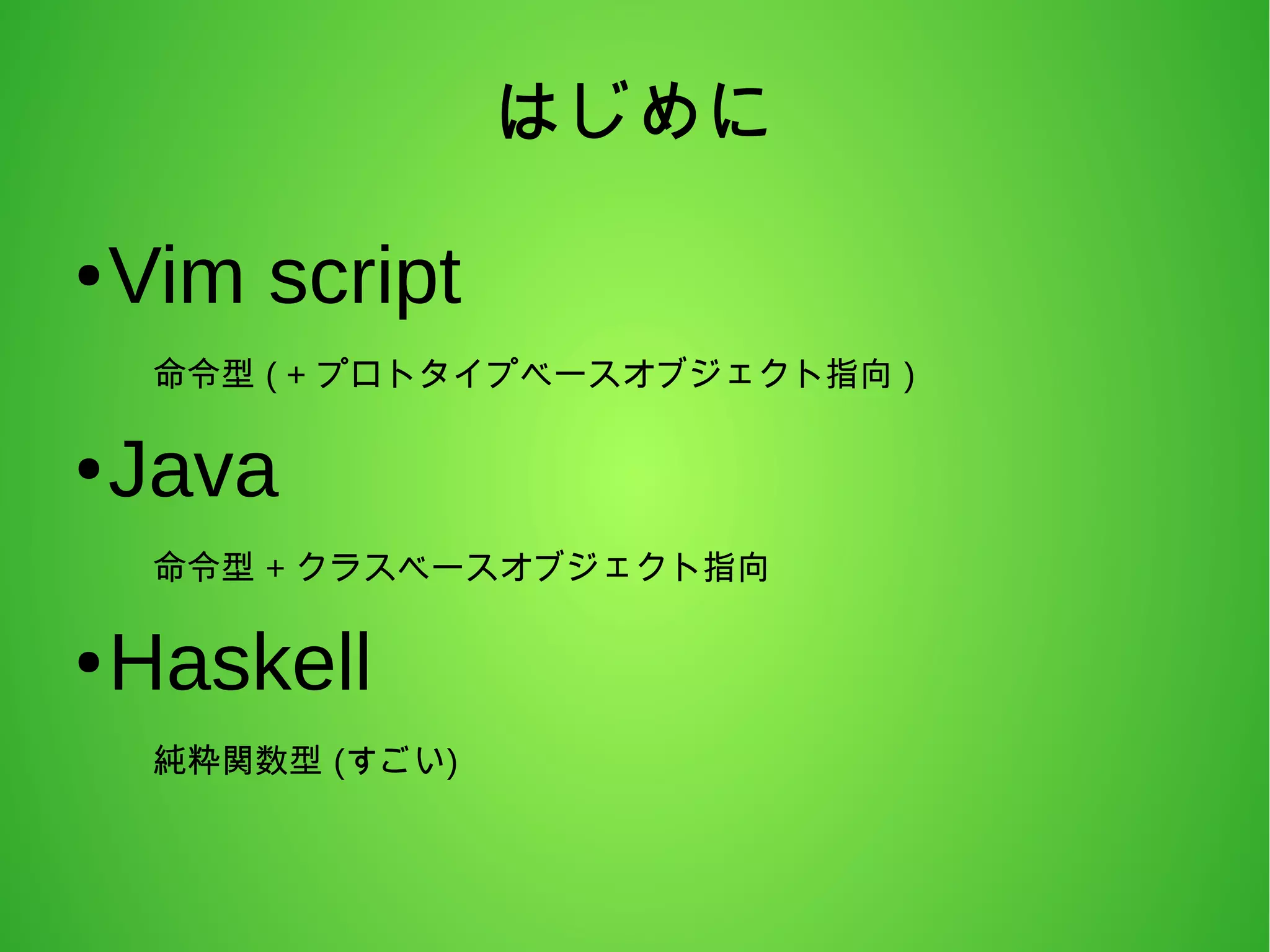 はじめに

•Vim script

命令型 ( + プロトタイプベースオブジェクト指向 )

•Java

命令型 + クラスベースオブジェクト指向

•Haskell

純粋関数型 (すごい)